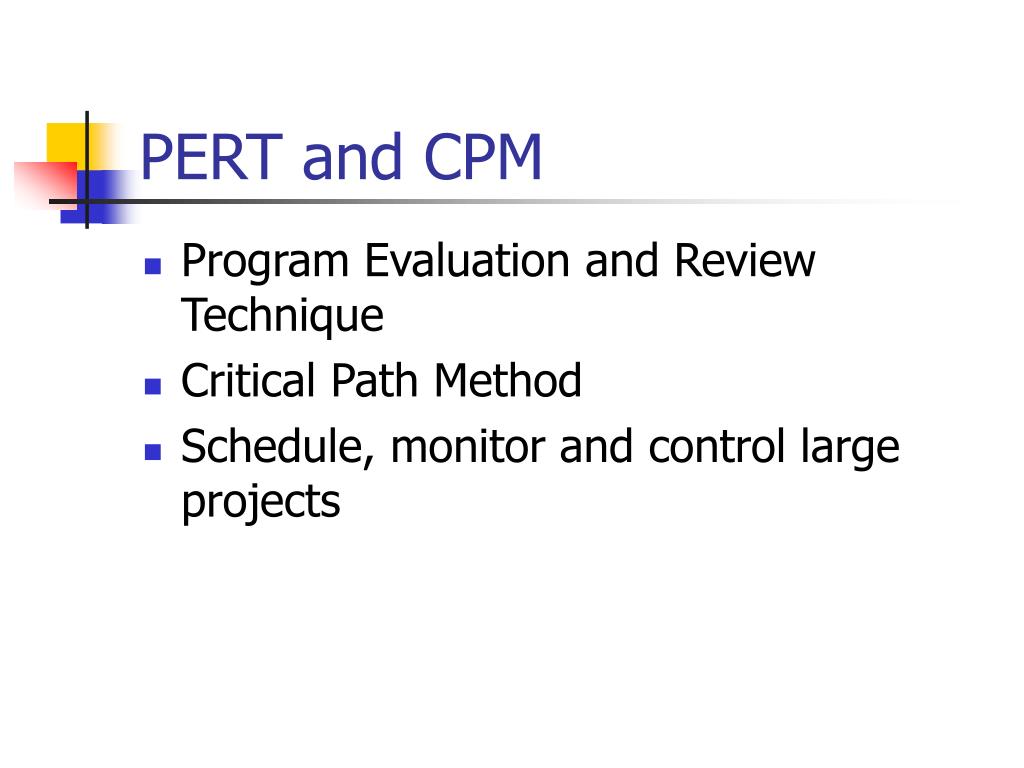 PERT and CPM

- Program Evaluation and Review Technique
- Critical Path Method
- Schedule, monitor and control large projects